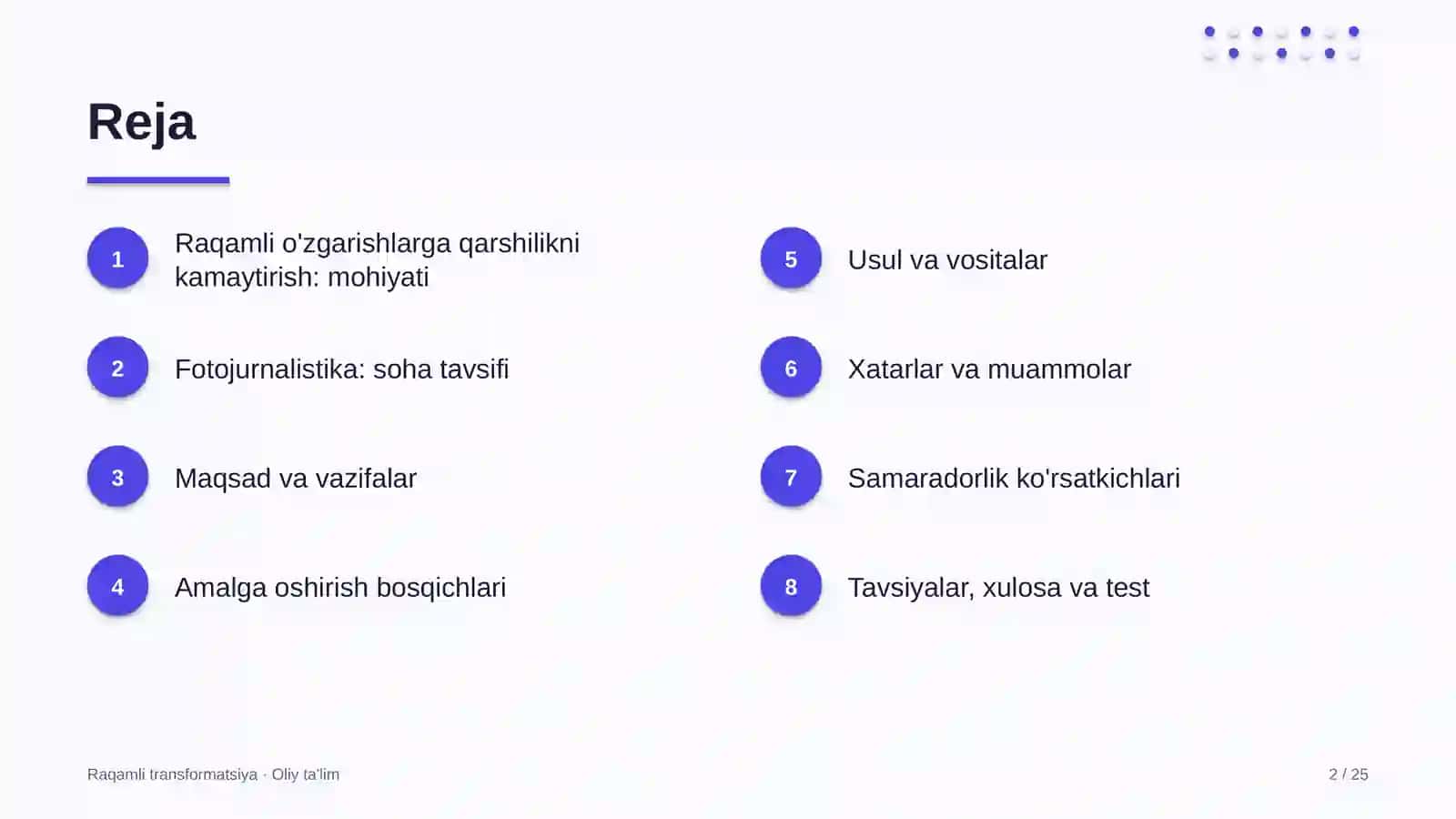 Reja

1 Raqamli o'zgarishlarga qarshilikni kamaytirish: mohiyati

2 Fotojurnalistika: soha tavsifi

3 Maqsad va vazifalar

4 Amalga oshirish bosqichlari

5 Usul va vositalar

6 Xatarlar va muammolar

7 Samaradorlik ko'rsatkichlari

8 Tavsiyalar, xulosa va test

Raqamli transformatsiya · Oliy ta'lim

2 / 25